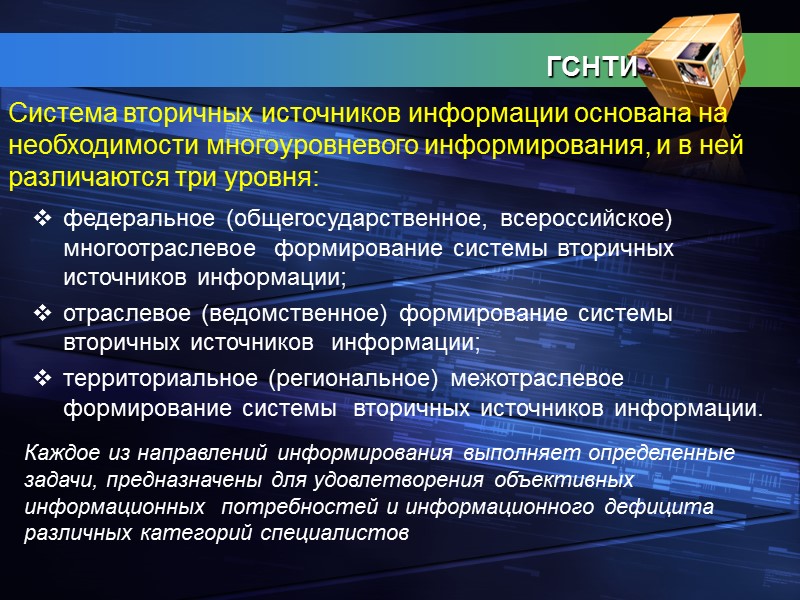 ГСНТИ

Система вторичных источников информации основана на необходимости многоуровневого информирования, и в ней различаются три уровня:

❖ федеральное (общегосударственное, всероссийское) многоотраслевое формирование системы вторичных источников информации;

❖ отраслевое (ведомственное) формирование системы вторичных источников информации;

❖ территориальное (региональное) межотраслевое формирование системы вторичных источников информации.

Каждое из направлений информирования выполняет определенные задачи, предназначены для удовлетворения объективных информационных потребностей и информационного дефицита различных категорий специалистов